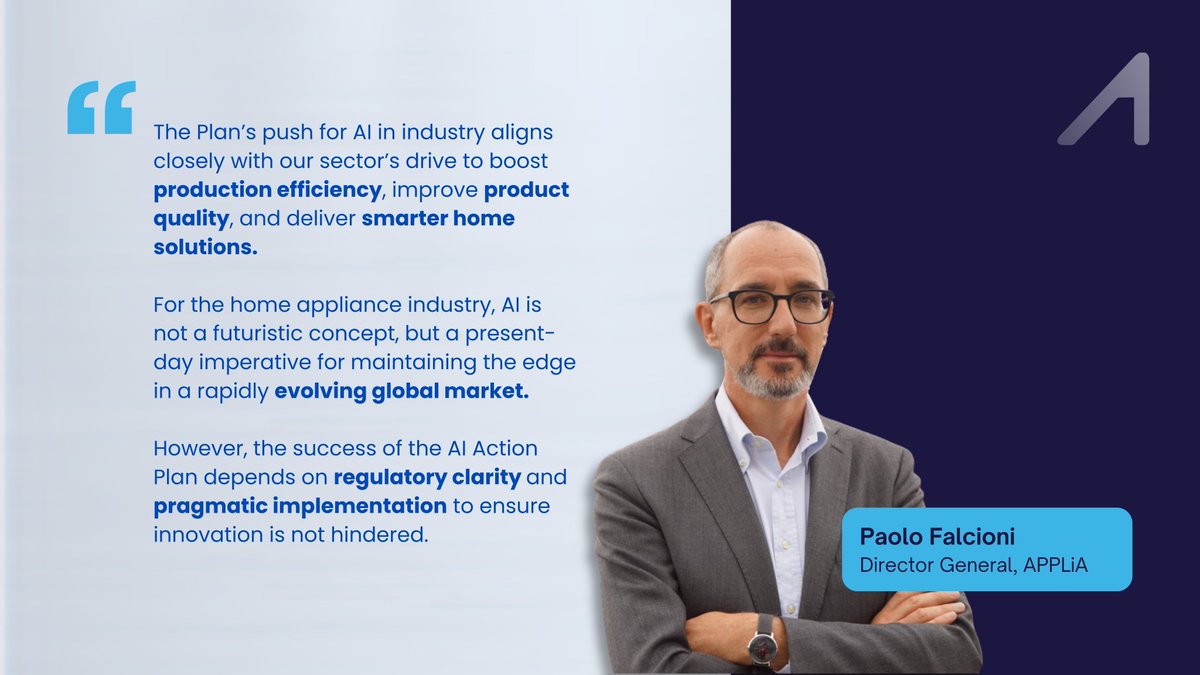 “

The Plan’s push for AI in industry aligns closely with our sector’s drive to boost production efficiency, improve product quality, and deliver smarter home solutions.

For the home appliance industry, AI is not a futuristic concept, but a present-day imperative for maintaining the edge in a rapidly evolving global market.

However, the success of the AI Action Plan depends on regulatory clarity and pragmatic implementation to ensure innovation is not hindered.

Paolo Falcioni
Director General, APPLiA